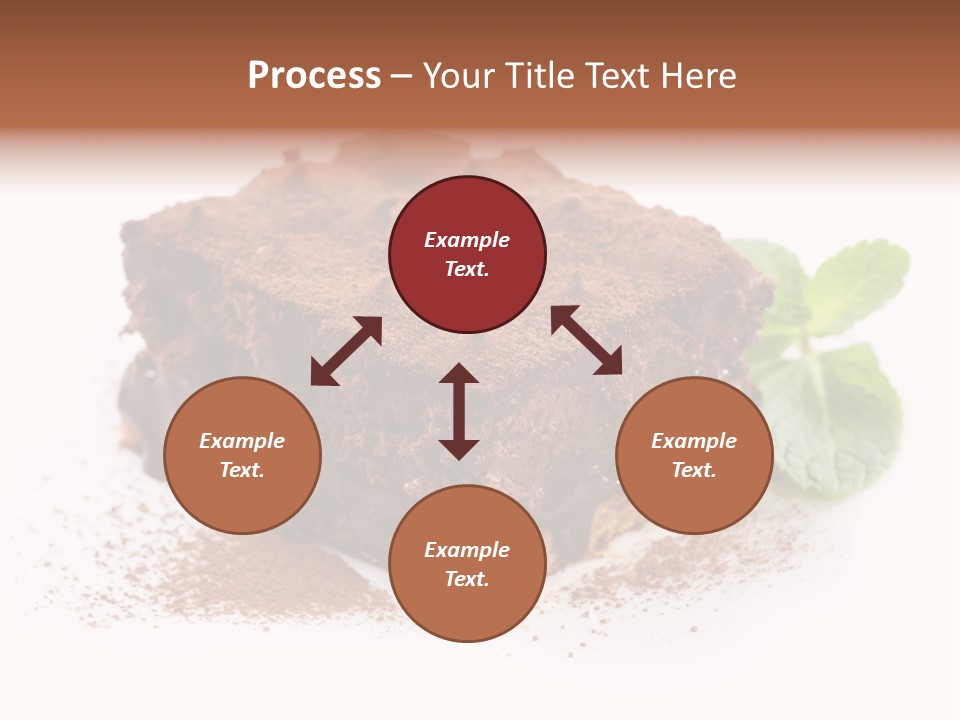 Process – Your Title Text Here

Example Text.

Example Text.

Example Text.

Example Text.